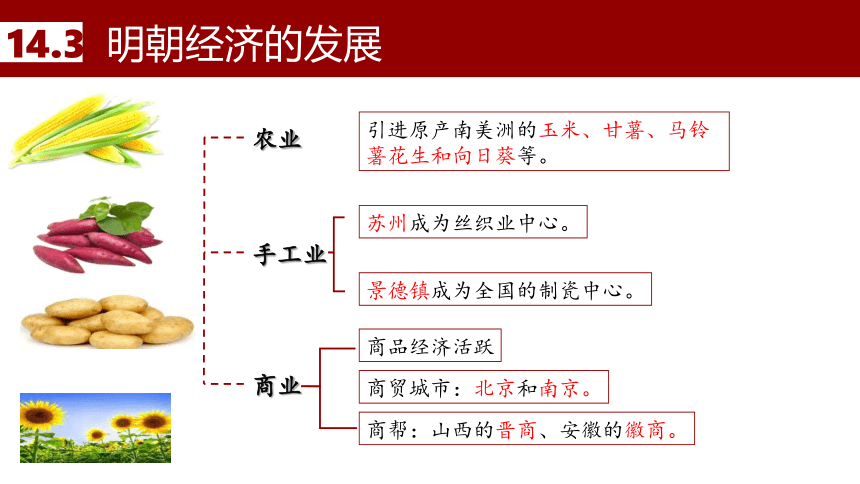 14.3 明朝经济的发展

农业

引进原产南美洲的玉米、甘薯、马铃薯花生和向日葵等。

手工业

苏州成为丝织业中心。

景德镇成为全国的制瓷中心。

商业

商品经济活跃

商贸城市：北京和南京。

商帮：山西的晋商、安徽的徽商。